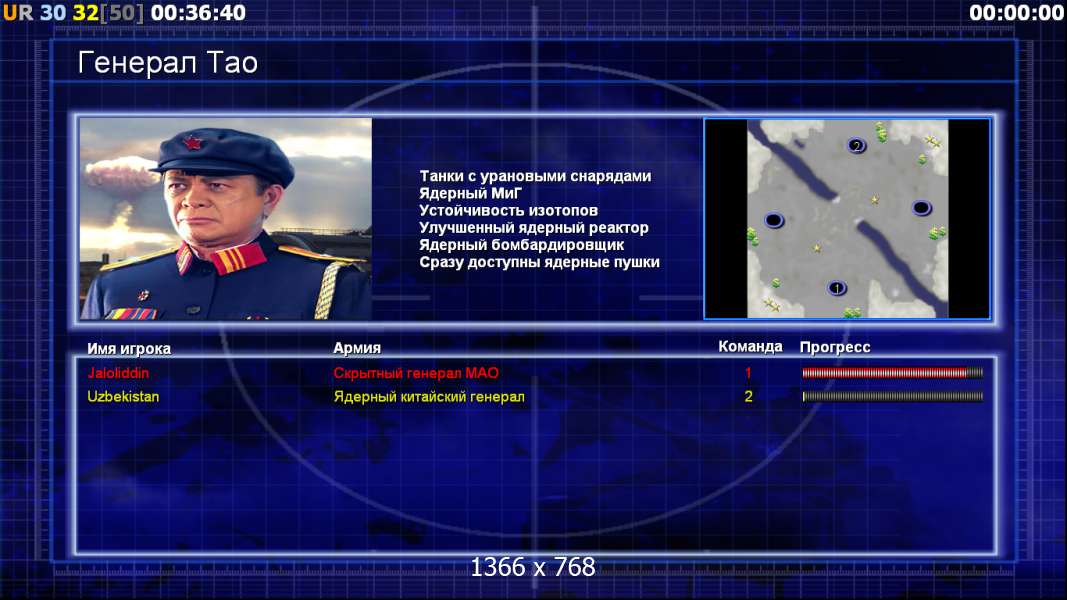 UR 30 32[50] 00:36:40

00:00:00

Генерал Тао

Танки с урановыми снарядами
Ядерный МиГ
Устойчивость изотопов
Улучшенный ядерный реактор
Ядерный бомбардировщик
Сразу доступны ядерные пушки

2

1

| Имя игрока | Армия | Команда | Прогресс |
|---|---|---|---|
| Jaloliddin | Скрытный генерал МАО | 1 | |
| Uzbekistan | Ядерный китайский генерал | 2 | |

1366 x 768